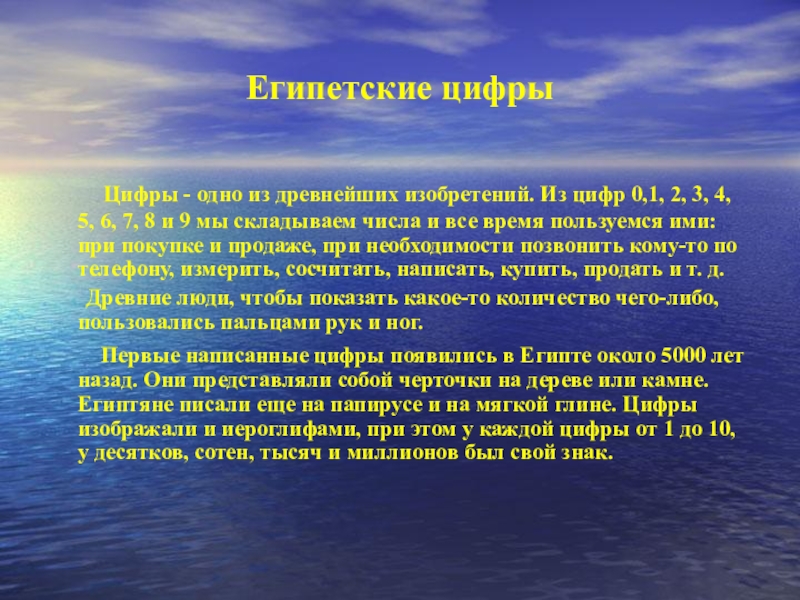 Египетские цифры

Цифры - одно из древнейших изобретений. Из цифр 0,1, 2, 3, 4, 5, 6, 7, 8 и 9 мы складываем числа и все время пользуемся ими: при покупке и продаже, при необходимости позвонить кому-то по телефону, измерить, сосчитать, написать, купить, продать и т. д.

Древние люди, чтобы показать какое-то количество чего-либо, пользовались пальцами рук и ног.

Первые написанные цифры появились в Египте около 5000 лет назад. Они представляли собой черточки на дереве или камне. Египтяне писали еще на папирусе и на мягкой глине. Цифры изображали и иероглифами, при этом у каждой цифры от 1 до 10, у десятков, сотен, тысяч и миллионов был свой знак.